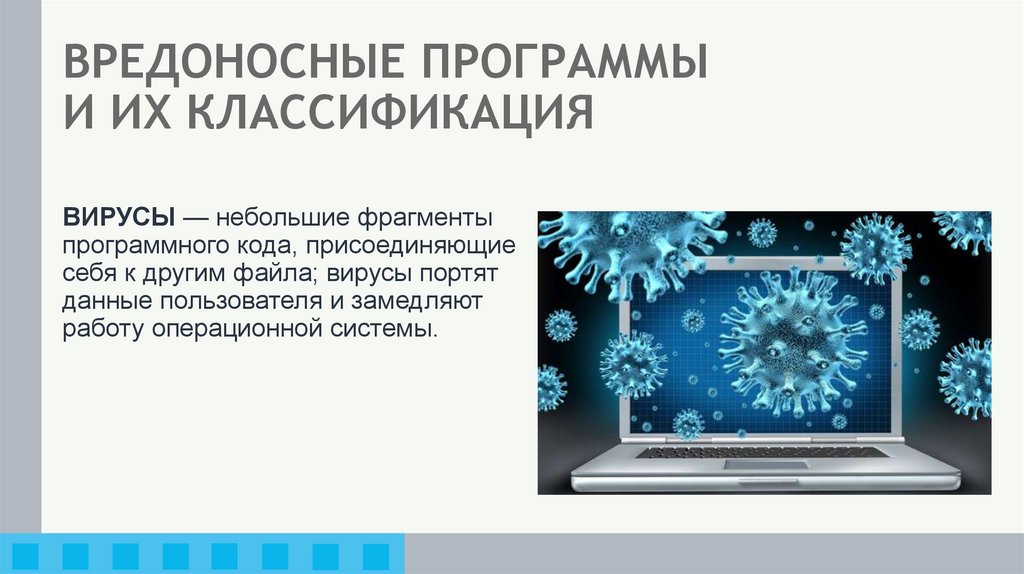 ВРЕДОНОСНЫЕ ПРОГРАММЫ И ИХ КЛАССИФИКАЦИЯ

ВИРУСЫ — небольшие фрагменты программного кода, присоединяющие себя к другим файла; вирусы портят данные пользователя и замедляют работу операционной системы.